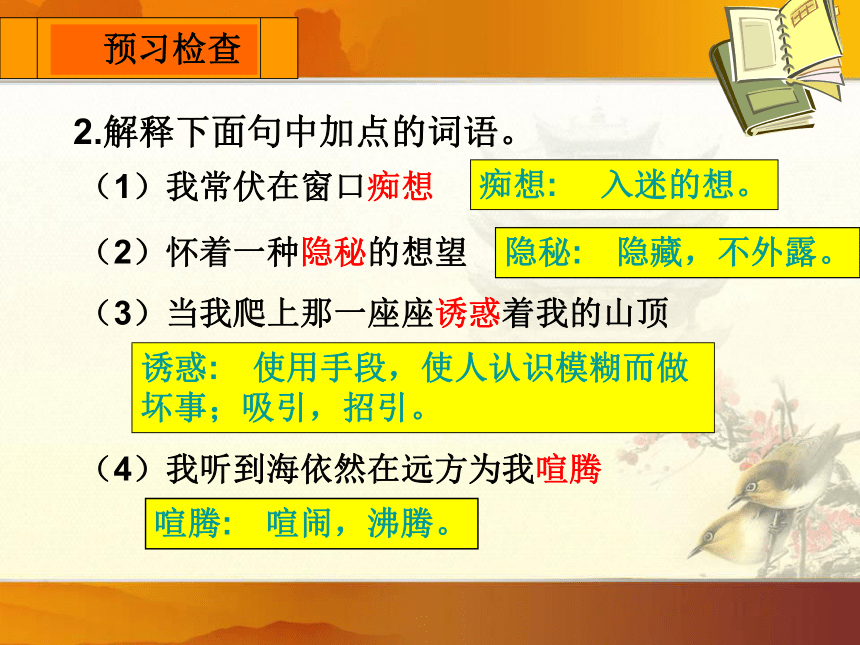 预习检查

2.解释下面句中加点的词语。

（1）我常伏在窗口痴想

痴想： 入迷的想。

（2）怀着一种隐秘的想望

隐秘： 隐藏，不外露。

（3）当我爬上那一座座诱惑着我的山顶

诱惑： 使用手段，使人认识模糊而做坏事；吸引，招引。

（4）我听到海依然在远方为我喧腾

喧腾： 喧闹，沸腾。